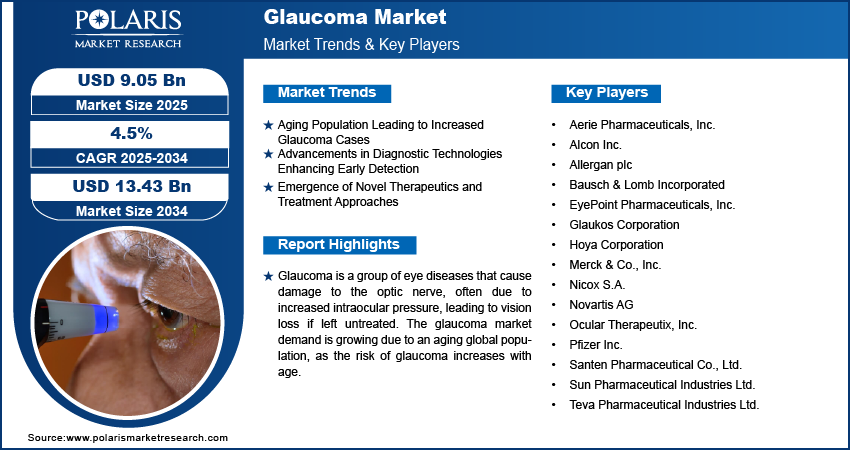 POLARIS
MARKET RESEARCH

Glaucoma Market
Market Trends & Key Players

USD 9.05 Bn
Market Size 2025

4.5%
CAGR 2025-2034

USD 13.43 Bn
Market Size 2034

Market Trends

★ Aging Population Leading to Increased Glaucoma Cases
★ Advancements in Diagnostic Technologies Enhancing Early Detection
★ Emergence of Novel Therapeutics and Treatment Approaches

Report Highlights

★ Glaucoma is a group of eye diseases that cause damage to the optic nerve, often due to increased intraocular pressure, leading to vision loss if left untreated. The glaucoma market demand is growing due to an aging global population, as the risk of glaucoma increases with age.

Key Players

• Aerie Pharmaceuticals, Inc.
• Alcon Inc.
• Allergan plc
• Bausch & Lomb Incorporated
• EyePoint Pharmaceuticals, Inc.
• Glaukos Corporation
• Hoya Corporation
• Merck & Co., Inc.
• Nicox S.A.
• Novartis AG
• Ocular Therapeutix, Inc.
• Pfizer Inc.
• Santen Pharmaceutical Co., Ltd.
• Sun Pharmaceutical Industries Ltd.
• Teva Pharmaceutical Industries Ltd.

Source:www.polarismarketresearch.com